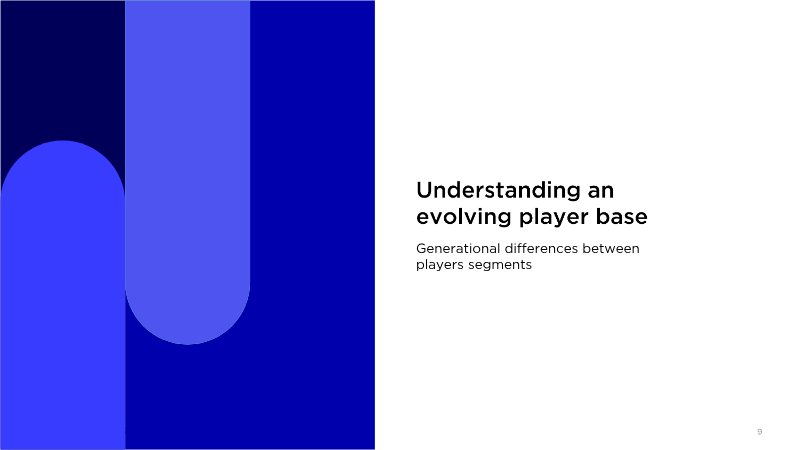 Understanding an evolving player base

Generational differences between players segments

9